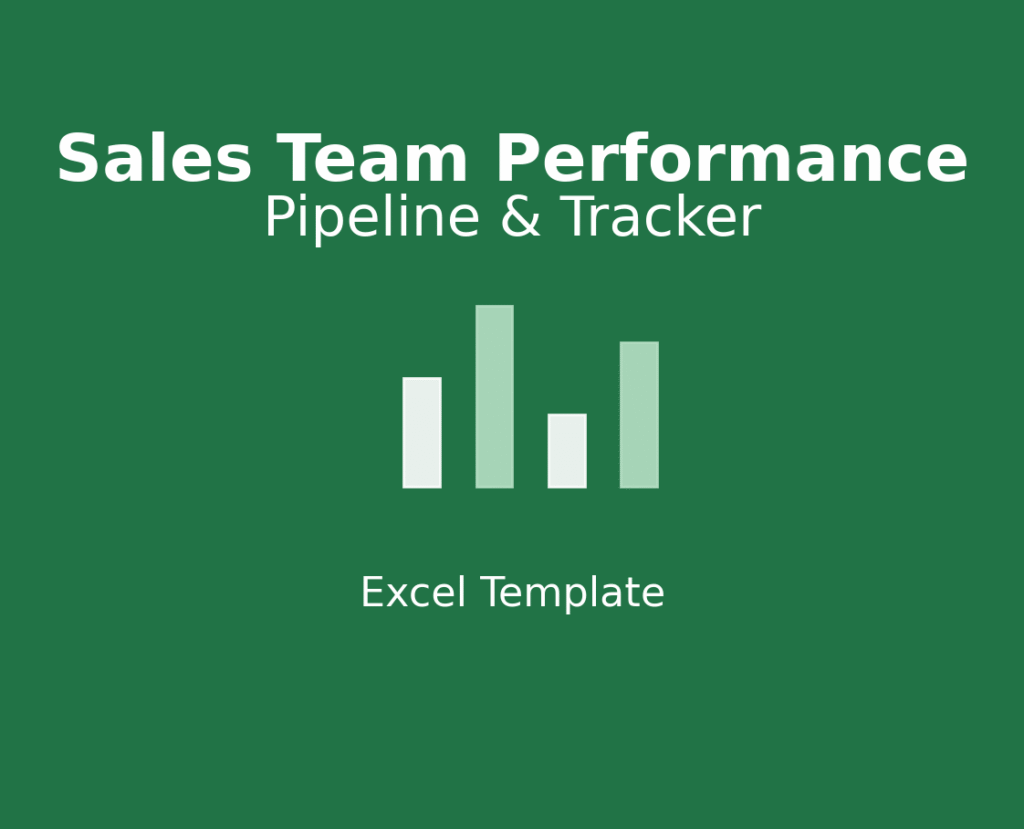 Sales Team Performance
Pipeline & Tracker

Excel Template